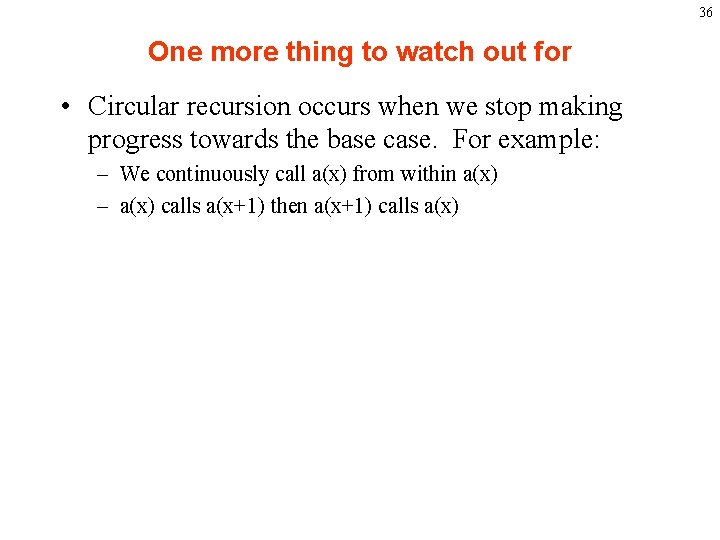 36

One more thing to watch out for

• Circular recursion occurs when we stop making progress towards the base case. For example:

– We continuously call a(x) from within a(x)

– a(x) calls a(x+1) then a(x+1) calls a(x)